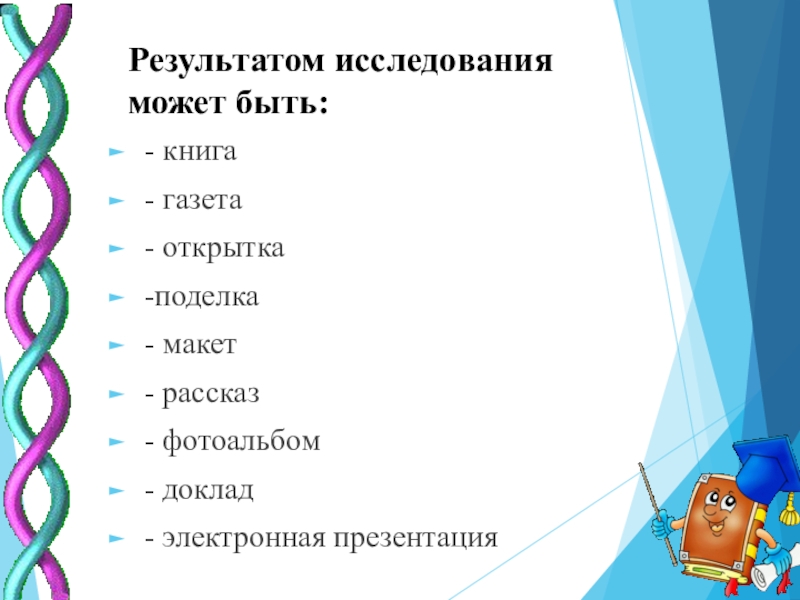 Результатом исследования может быть:

- книга
- газета
- открытка
-поделка
- макет
- рассказ
- фотоальбом
- доклад
- электронная презентация